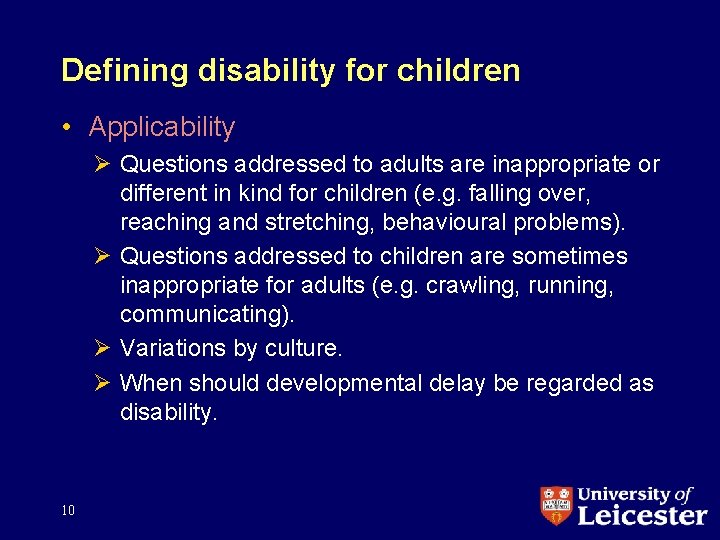 Defining disability for children

• Applicability

➢ Questions addressed to adults are inappropriate or different in kind for children (e.g. falling over, reaching and stretching, behavioural problems).

➢ Questions addressed to children are sometimes inappropriate for adults (e.g. crawling, running, communicating).

➢ Variations by culture.

➢ When should developmental delay be regarded as disability.

10

University of Leicester